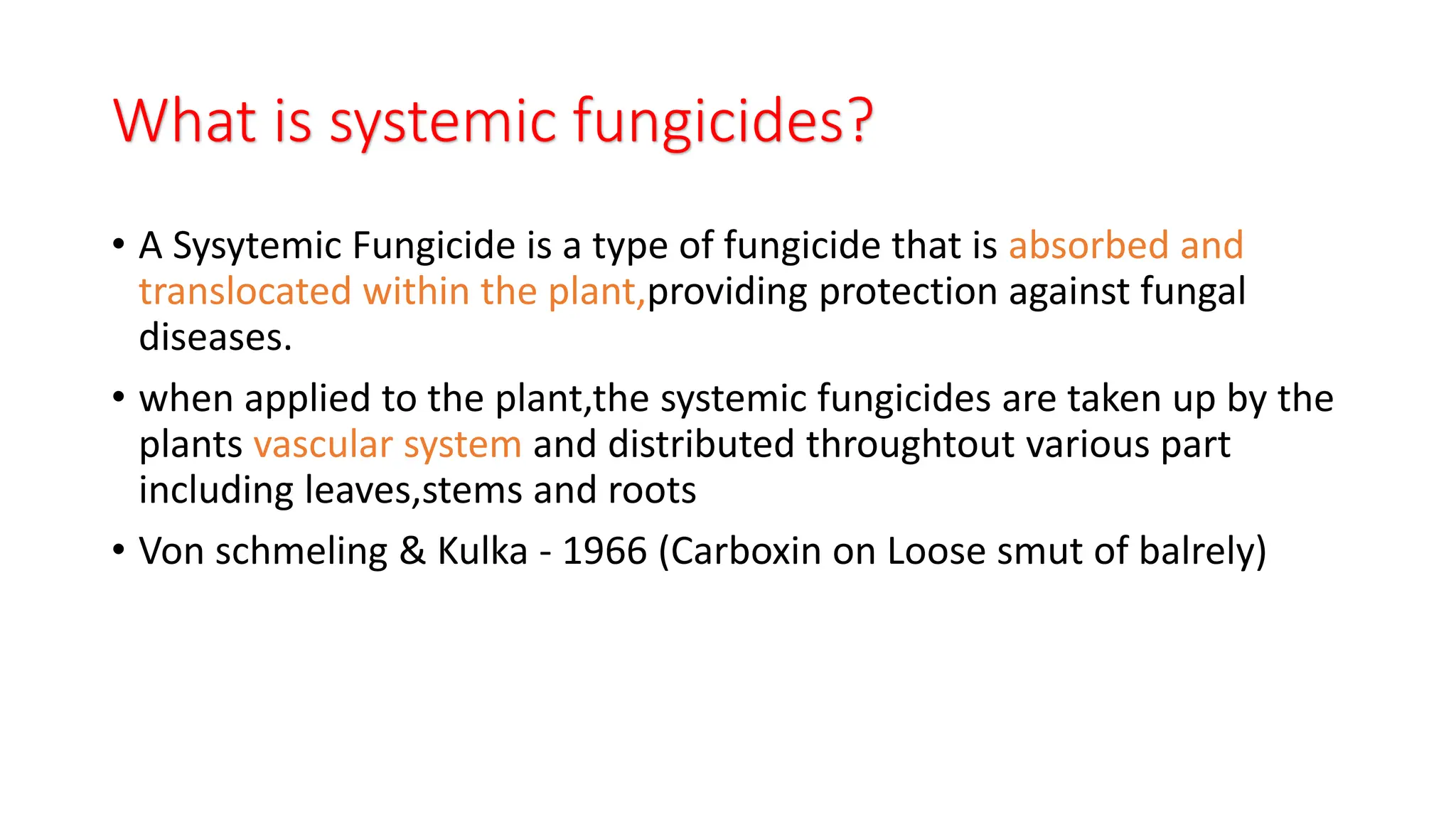 What is systemic fungicides?

• A Sysytemic Fungicide is a type of fungicide that is absorbed and translocated within the plant,providing protection against fungal diseases.

• when applied to the plant,the systemic fungicides are taken up by the plants vascular system and distributed throughtout various part including leaves,stems and roots

• Von schmeling & Kulka - 1966 (Carboxin on Loose smut of balrely)